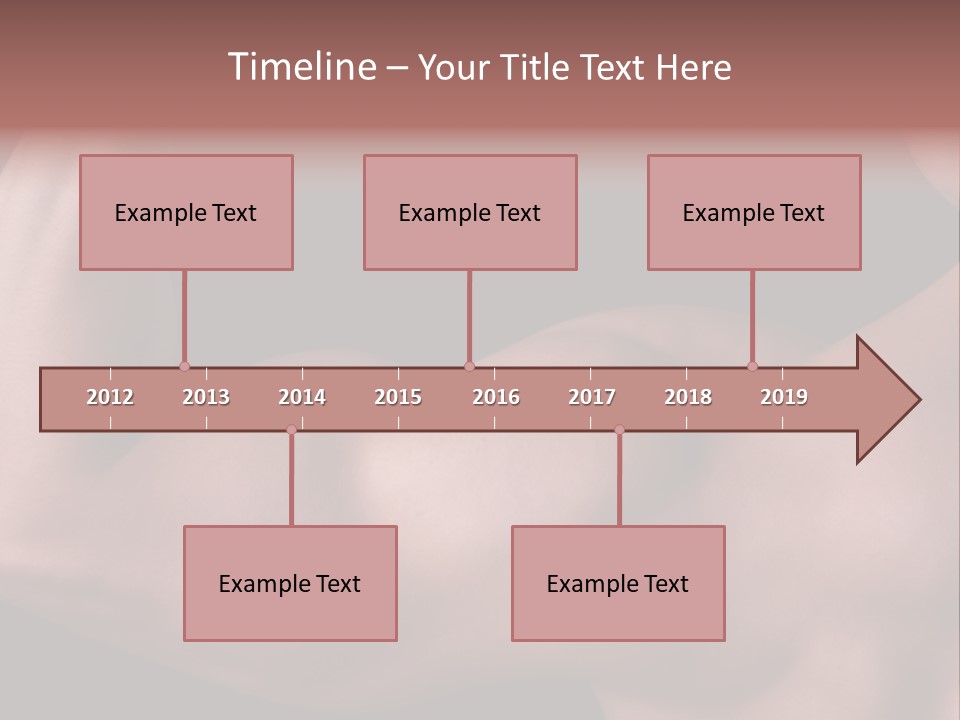 Timeline – Your Title Text Here

Example Text

Example Text

Example Text

2012 2013 2014 2015 2016 2017 2018 2019

Example Text

Example Text